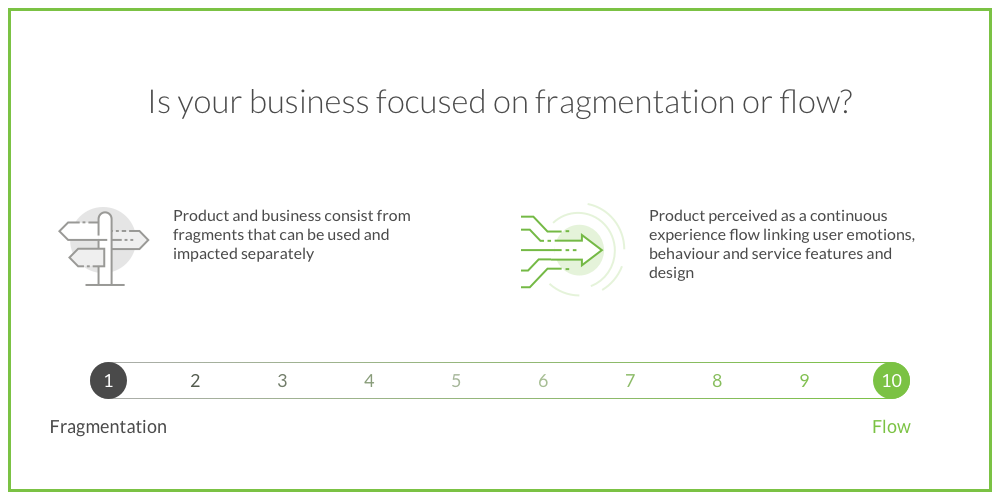 Is your business focused on fragmentation or flow?

Product and business consist from fragments that can be used and impacted separately

Product perceived as a continuous experience flow linking user emotions, behaviour and service features and design

1 2 3 4 5 6 7 8 9 10

Fragmentation

Flow